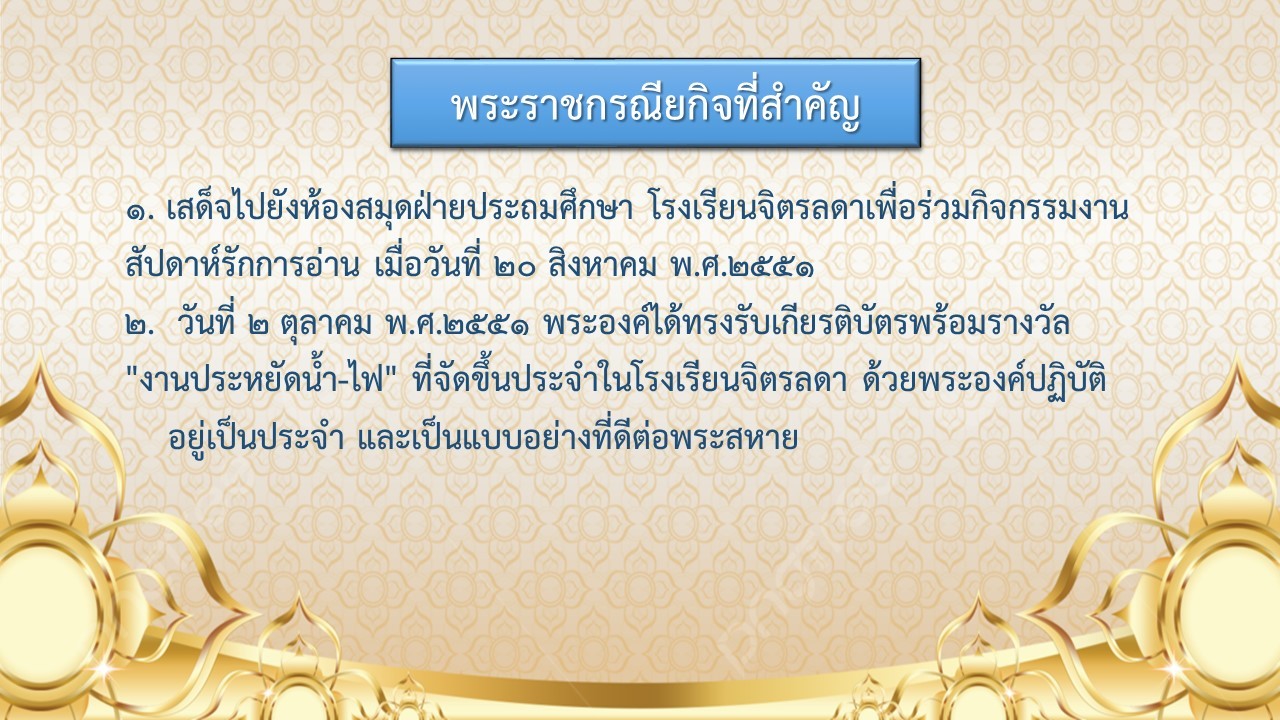 พระราชกรณียกิจที่สำคัญ

๑. เสด็จไปยังห้องสมุดฝ่ายประถมศึกษา โรงเรียนจิตรลดาเพื่อร่วมกิจกรรมงานสัปดาห์รักการอ่าน เมื่อวันที่ ๒๐ สิงหาคม พ.ศ.๒๕๕๑

๒. วันที่ ๒ ตุลาคม พ.ศ.๒๕๕๑ พระองค์ได้ทรงรับเกียรติบัตรพร้อมรางวัล "งานประหยัดน้ำ-ไฟ" ที่จัดขึ้นประจำในโรงเรียนจิตรลดา ด้วยพระองค์ปฏิบัติอยู่เป็นประจำ และเป็นแบบอย่างที่ดีต่อพระสหาย